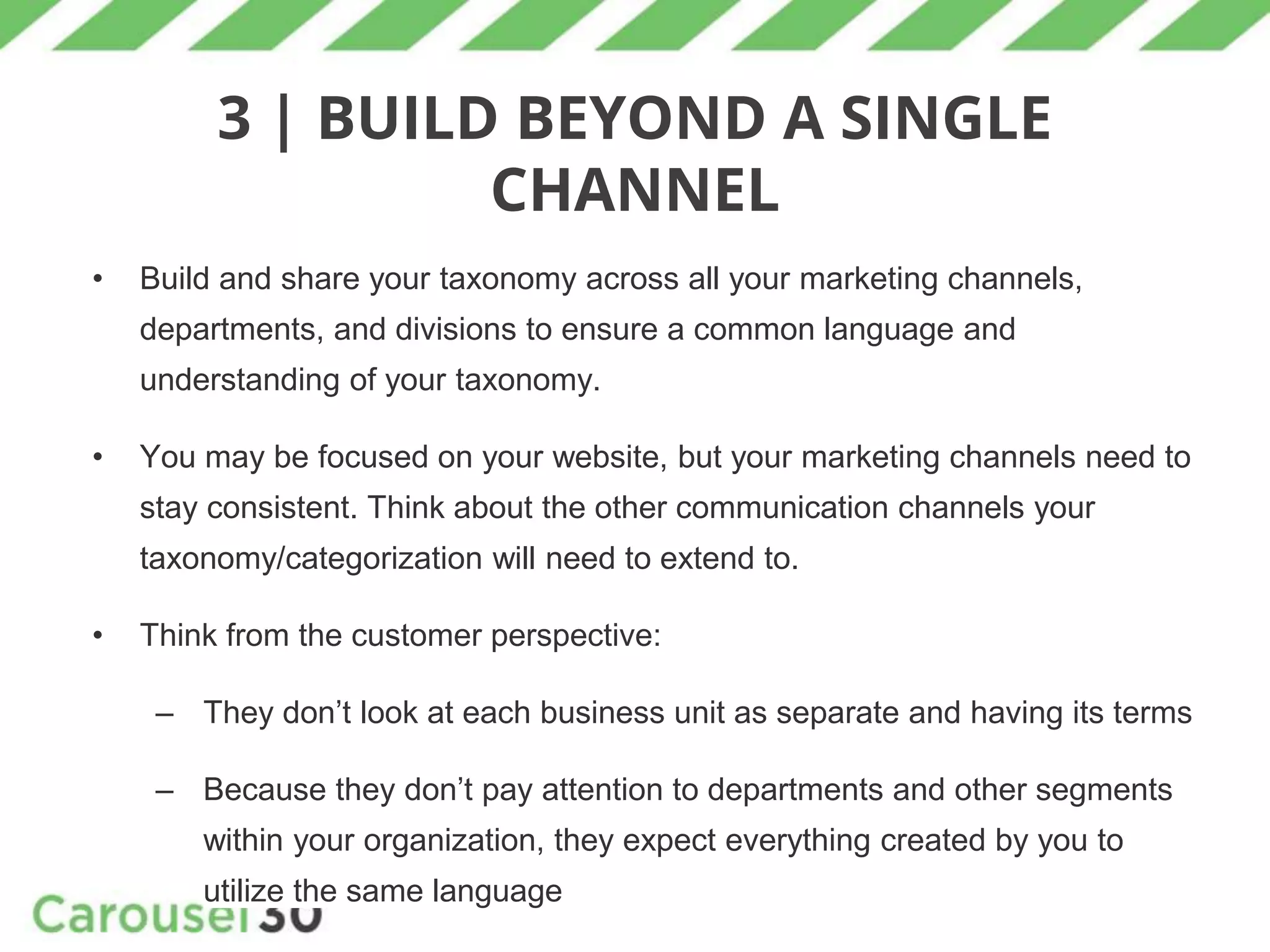 3 | BUILD BEYOND A SINGLE CHANNEL

• Build and share your taxonomy across all your marketing channels, departments, and divisions to ensure a common language and understanding of your taxonomy.

• You may be focused on your website, but your marketing channels need to stay consistent. Think about the other communication channels your taxonomy/categorization will need to extend to.

• Think from the customer perspective:

– They don’t look at each business unit as separate and having its terms

– Because they don’t pay attention to departments and other segments within your organization, they expect everything created by you to utilize the same language

Carousel30